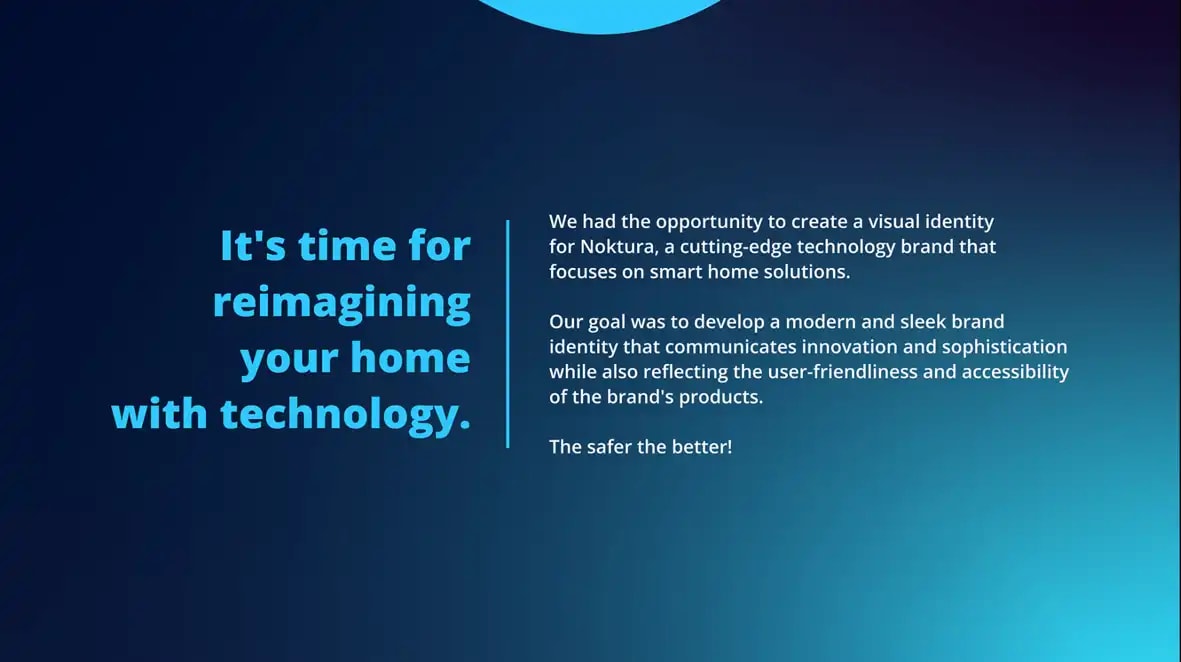 It's time for reimagining your home with technology.

We had the opportunity to create a visual identity for Noktura, a cutting-edge technology brand that focuses on smart home solutions.

Our goal was to develop a modern and sleek brand identity that communicates innovation and sophistication while also reflecting the user-friendliness and accessibility of the brand's products.

The safer the better!